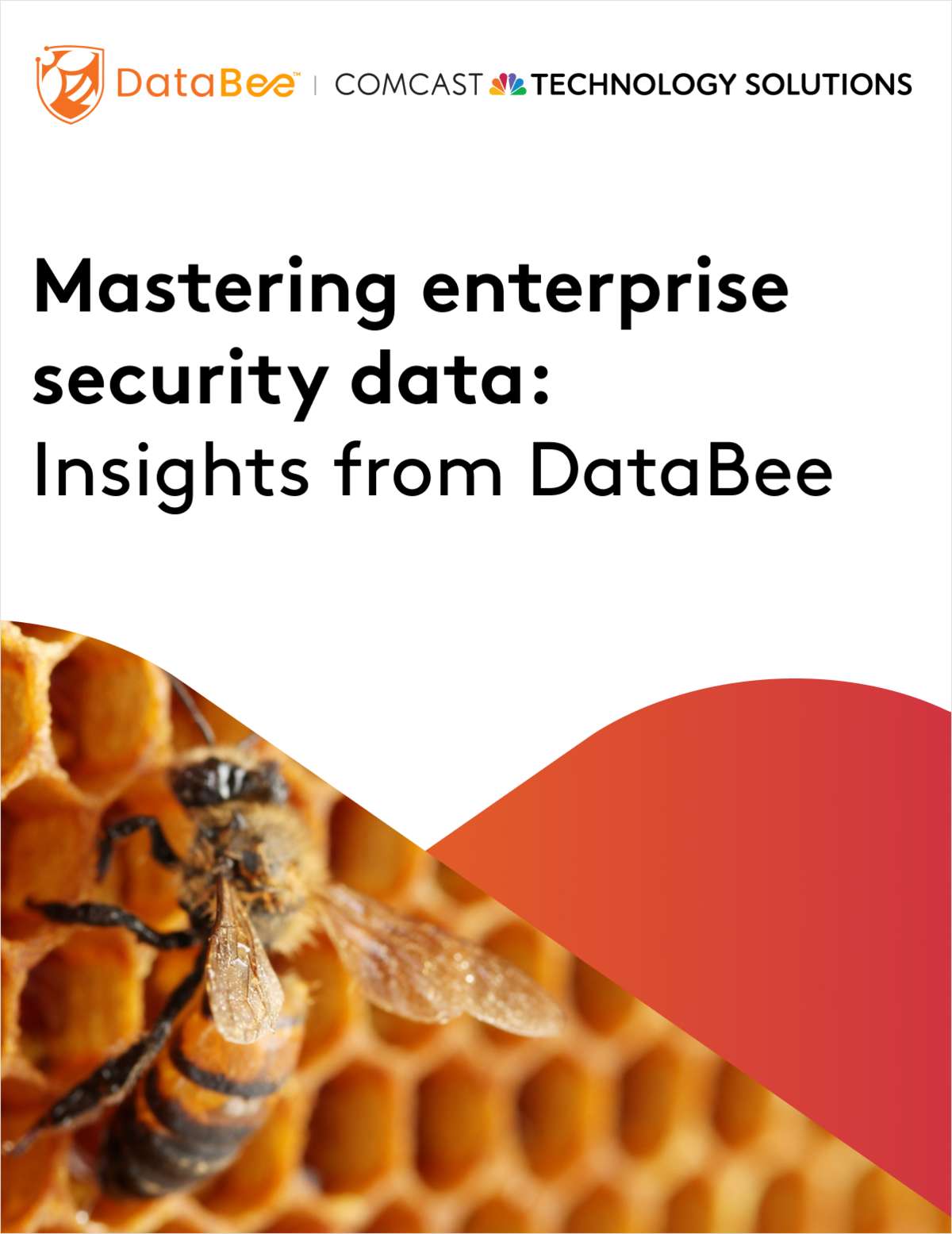 DataBee™ | COMCAST TECHNOLOGY SOLUTIONS

Mastering enterprise security data: Insights from DataBee